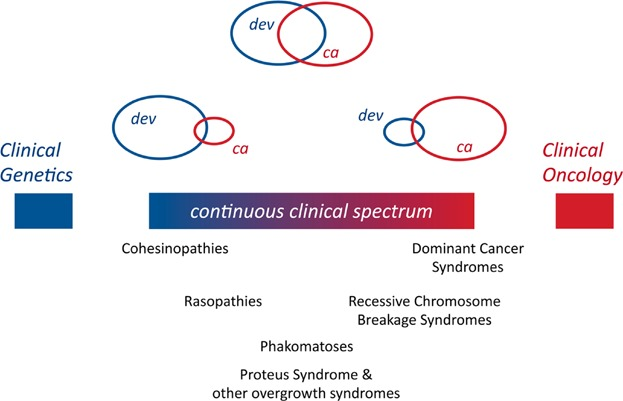 dev
ca

dev
ca

dev
ca

Clinical Genetics

Clinical Oncology

continuous clinical spectrum

Cohesinopathies

Dominant Cancer Syndromes

Rasopathies

Recessive Chromosome Breakage Syndromes

Phakomatoses

Proteus Syndrome & other overgrowth syndromes